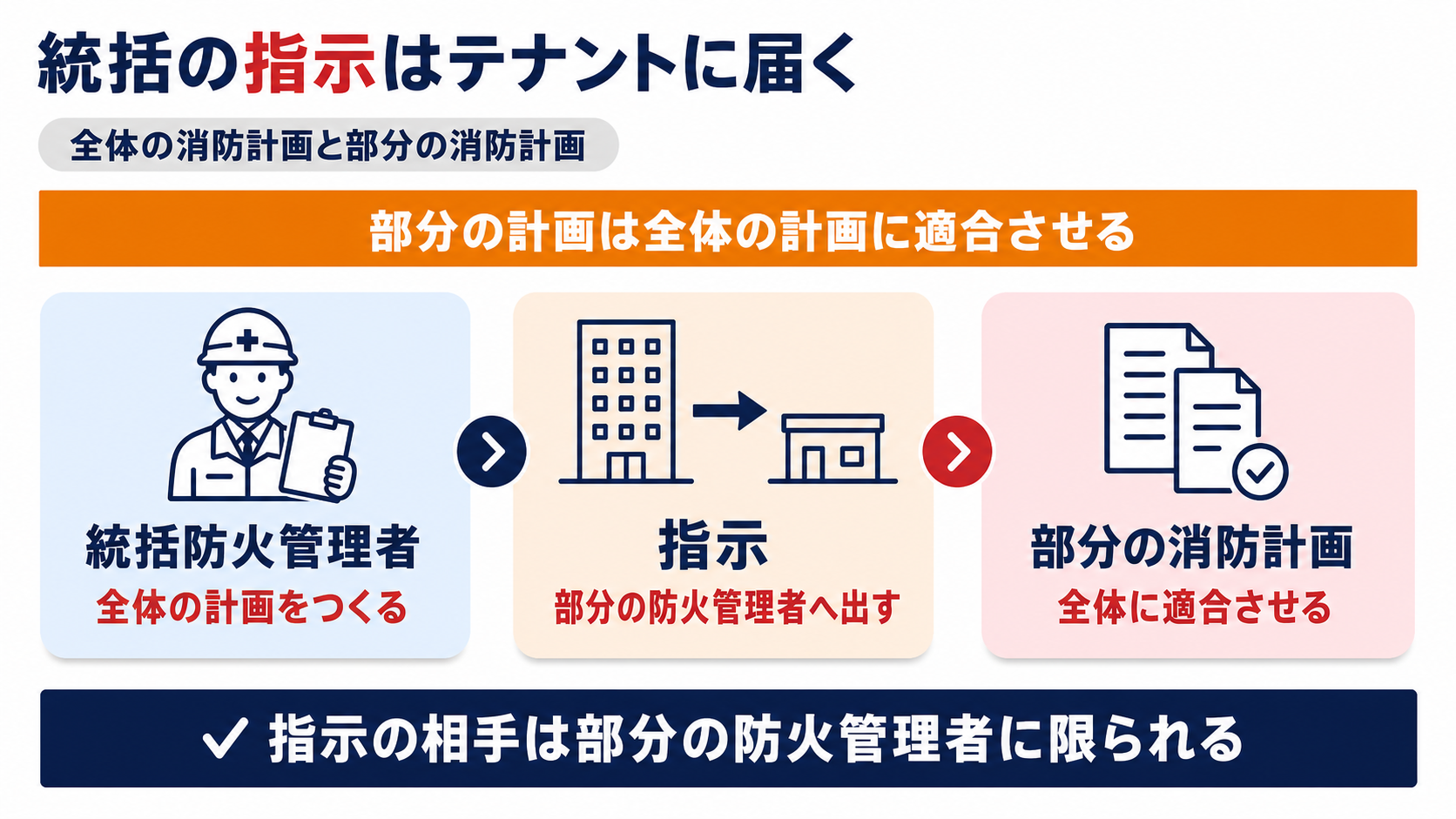 統括の指示はテナントに届く

全体の消防計画と部分の消防計画

部分の計画は全体の計画に適合させる

統括防火管理者
全体の計画をつくる

指示
部分の防火管理者へ出す

部分の消防計画
全体に適合させる

✓ 指示の相手は部分の防火管理者に限られる